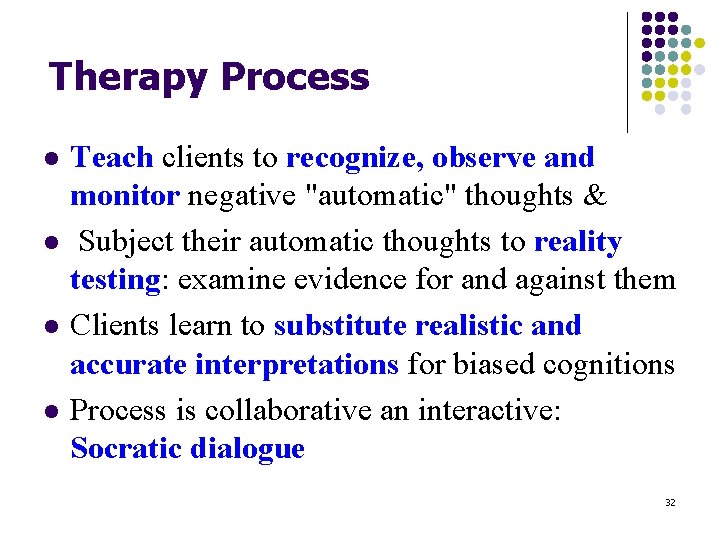 Therapy Process

- Teach clients to recognize, observe and monitor negative "automatic" thoughts &
- Subject their automatic thoughts to reality testing: examine evidence for and against them
- Clients learn to substitute realistic and accurate interpretations for biased cognitions
- Process is collaborative an interactive: Socratic dialogue

32